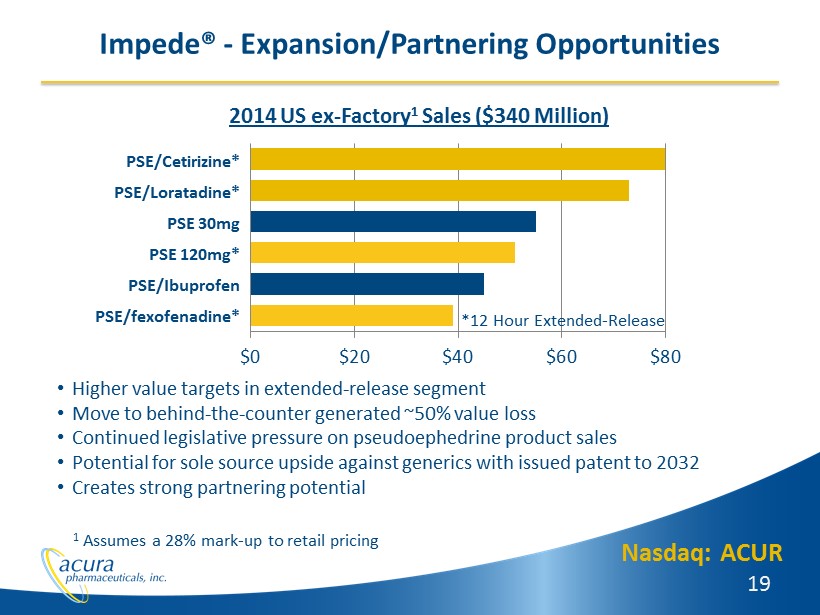 Impede® - Expansion/Partnering Opportunities

2014 US ex-Factory$^1$ Sales ($340 Million)

PSE/Cetirizine*
PSE/Loratadine*
PSE 30mg
PSE 120mg*
PSE/Ibuprofen
PSE/fexofenadine*

*12 Hour Extended-Release

$0 $20 $40 $60 $80

• Higher value targets in extended-release segment
• Move to behind-the-counter generated ~50% value loss
• Continued legislative pressure on pseudoephedrine product sales
• Potential for sole source upside against generics with issued patent to 2032
• Creates strong partnering potential

$^1$ Assumes a 28% mark-up to retail pricing

acura pharmaceuticals, inc.

Nasdaq: ACUR

19